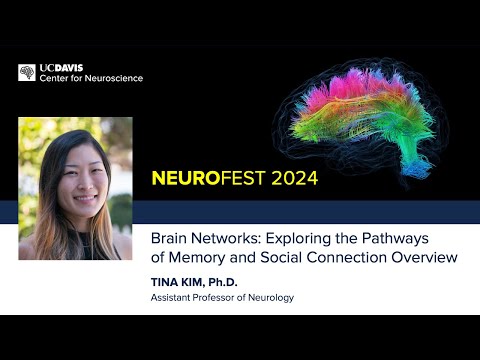 UCDAVIS
Center for Neuroscience

NEUROFEST 2024

Brain Networks: Exploring the Pathways of Memory and Social Connection Overview

TINA KIM, Ph.D.
Assistant Professor of Neurology